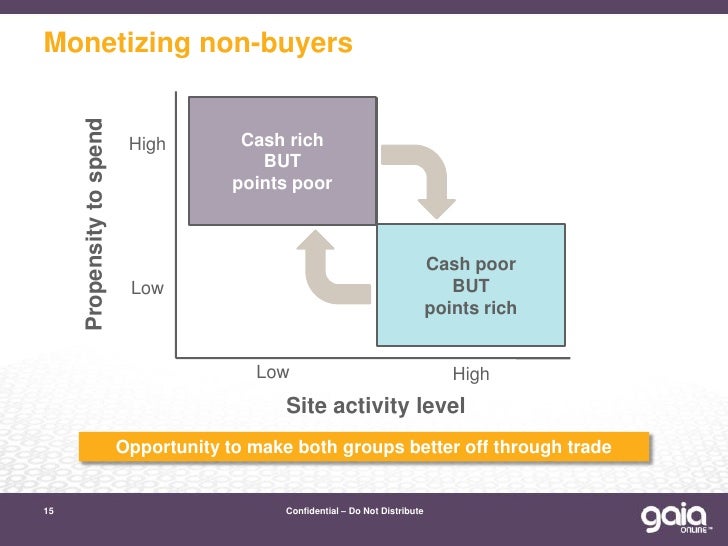 Monetizing non-buyers

Propensity to spend

High

Low

Cash rich
BUT
points poor

Cash poor
BUT
points rich

Low

High

Site activity level

Opportunity to make both groups better off through trade

15

Confidential – Do Not Distribute

gaia ONLINE™